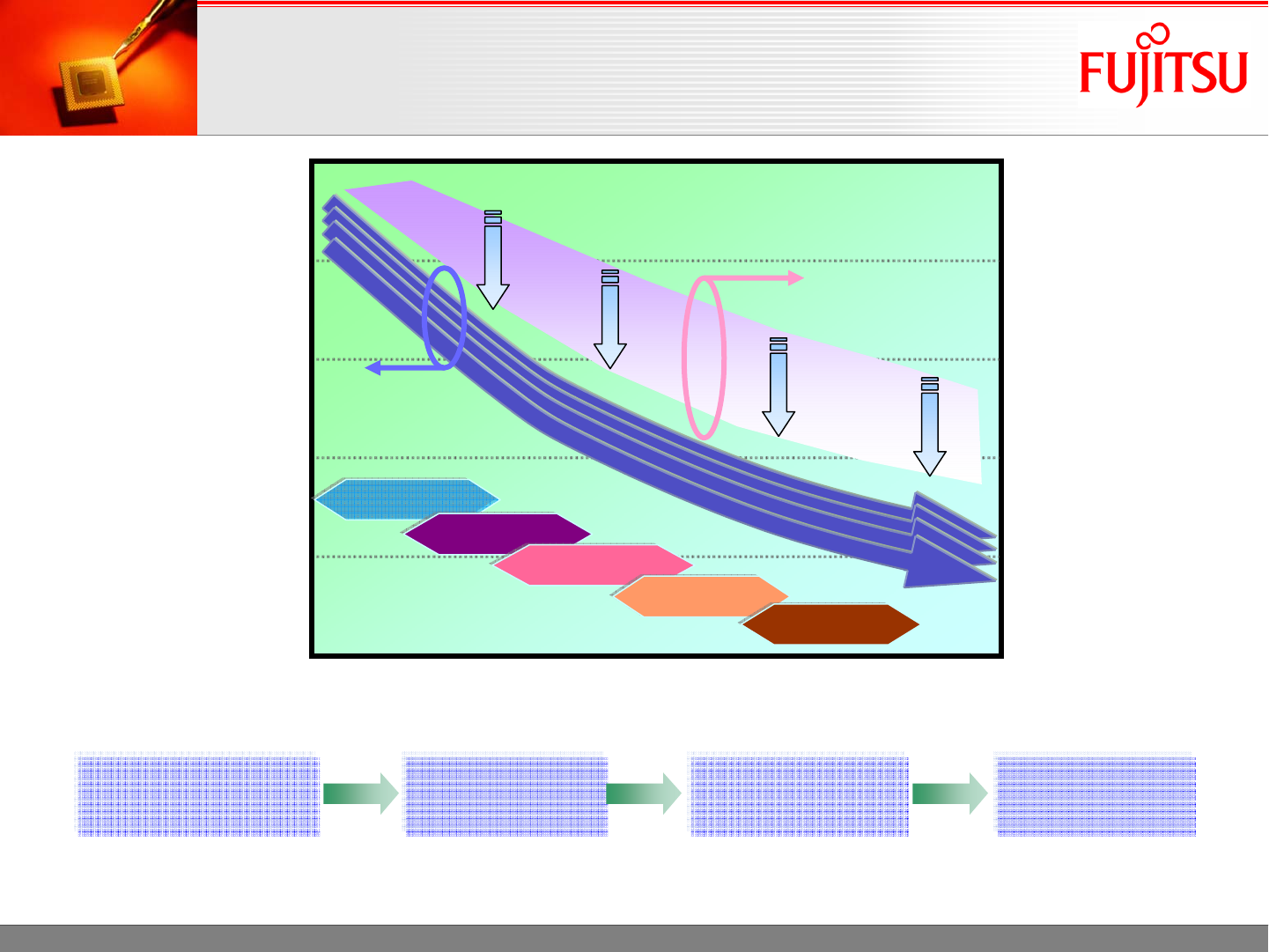 FUJITSU